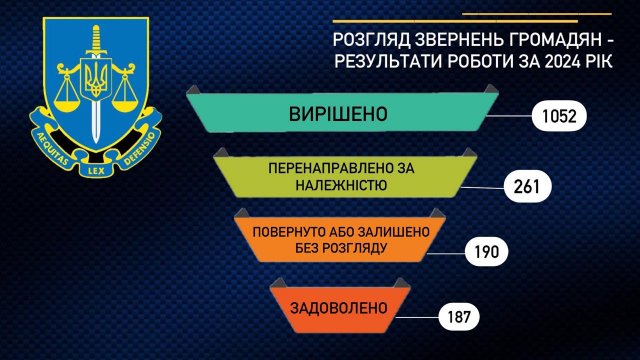 AEQUITAS LEX DEFENSIO

РОЗГЛЯД ЗВЕРНЕНЬ ГРОМАДЯН - РЕЗУЛЬТАТИ РОБОТИ ЗА 2024 РІК

ВИРІШЕНО
1052

ПЕРЕНАПРАВЛЕНО ЗА НАЛЕЖНІСТЮ
261

ПОВЕРНУТО АБО ЗАЛИШЕНО БЕЗ РОЗГЛЯДУ
190

ЗАДОВОЛЕНО
187